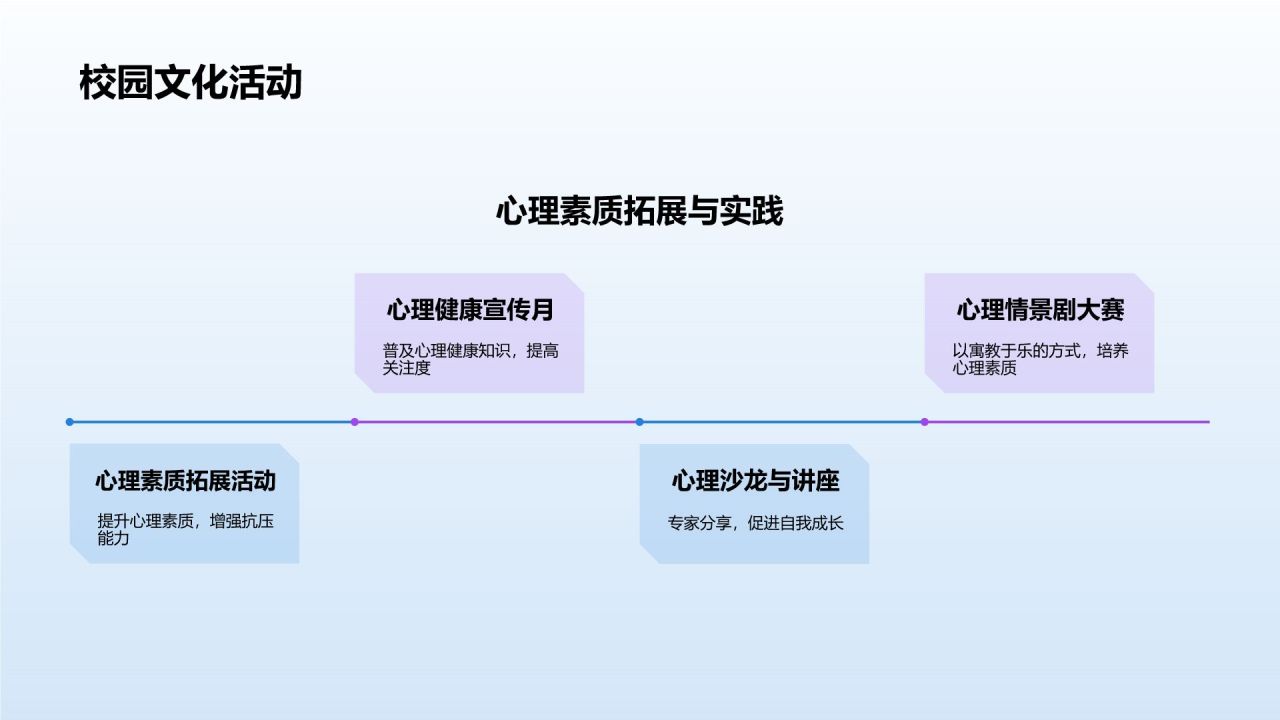 校园文化活动

心理素质拓展与实践

心理素质拓展活动

提升心理素质，增强抗压能力

心理健康宣传月

普及心理健康知识，提高关注度

心理沙龙与讲座

专家分享，促进自我成长

心理情景剧大赛

以寓教于乐的方式，培养心理素质